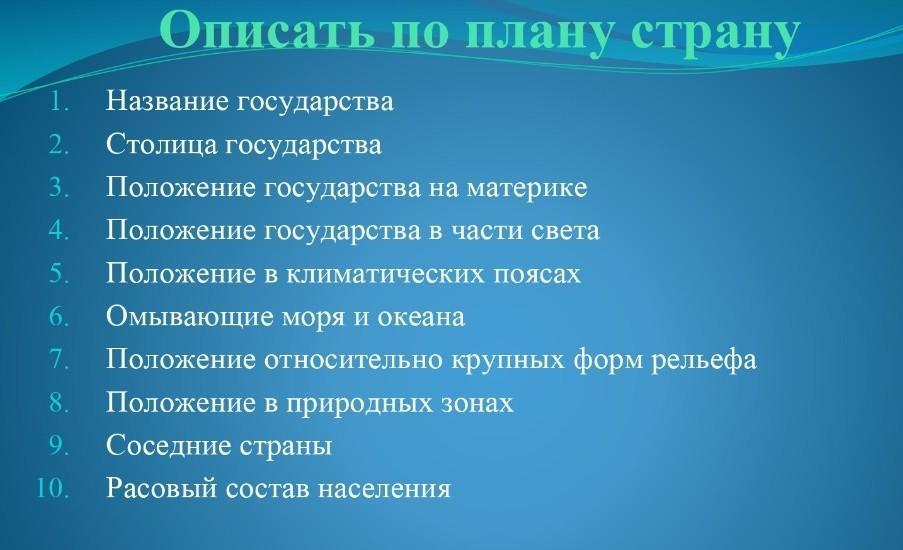 Описать по плану страну

1. Название государства
2. Столица государства
3. Положение государства на материке
4. Положение государства в части света
5. Положение в климатических поясах
6. Омывающие моря и океана
7. Положение относительно крупных форм рельефа
8. Положение в природных зонах
9. Соседние страны
10. Расовый состав населения